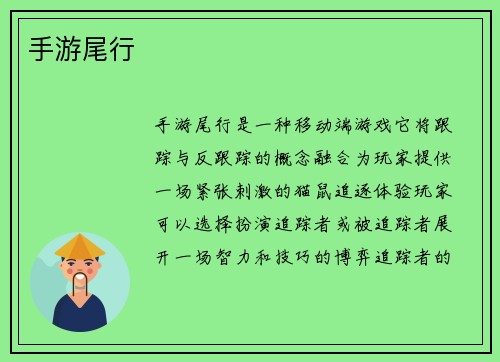 手游尾行

手游尾行是一种移动端游戏它将跟踪与反跟踪的概念融合为玩家提供一场紧张刺激的猫鼠追逐体验玩家可以选择扮演追踪者或被追踪者展开一场智力和技巧的博弈追踪者的